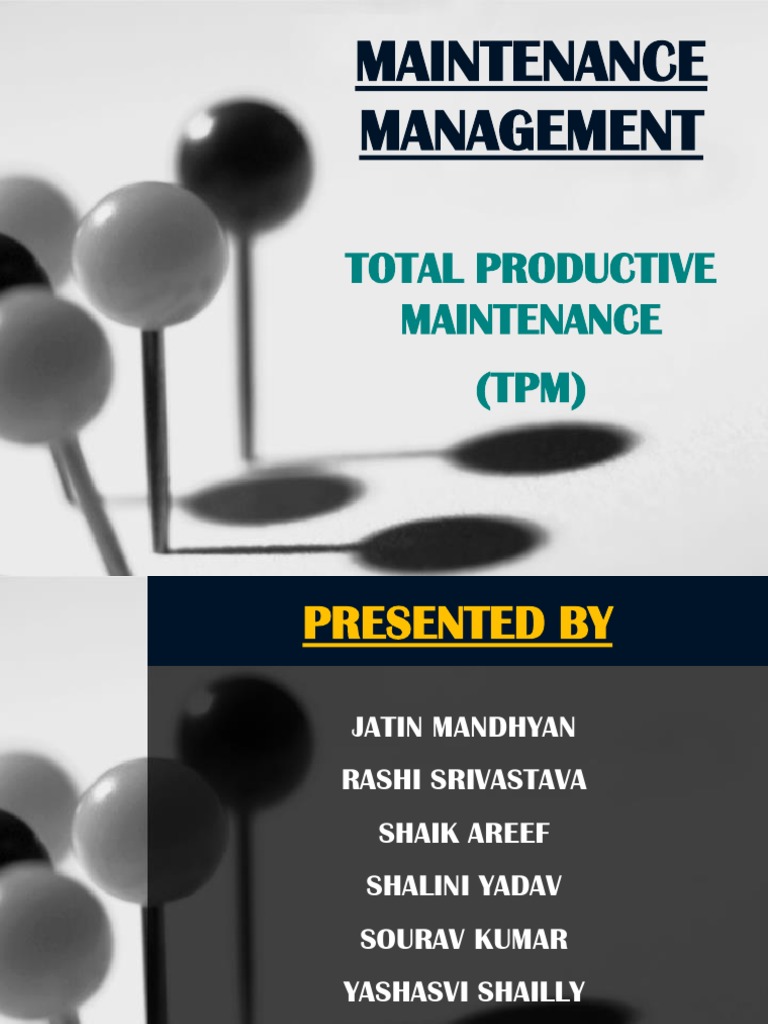 MAINTENANCE MANAGEMENT

TOTAL PRODUCTIVE MAINTENANCE
(TPM)

PRESENTED BY

JATIN MANDHYAN
RASHI SRIVASTAVA
SHAIK AREEF
SHALINI YADAV
SOURAV KUMAR
YASHASVI SHAILLY